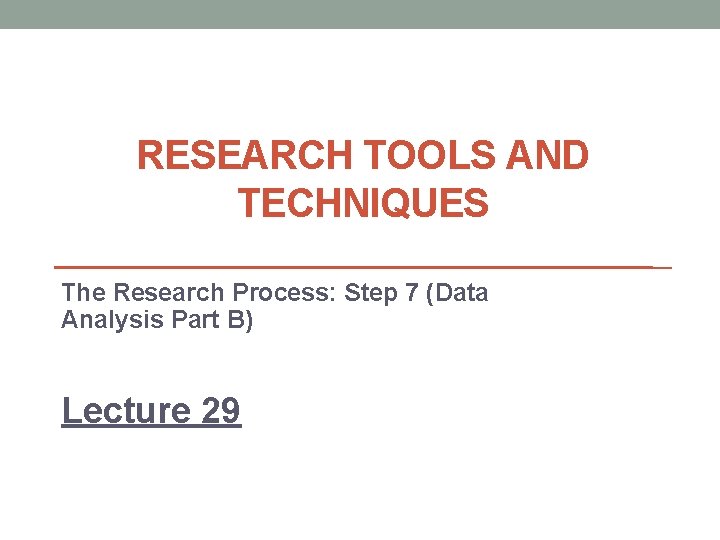 RESEARCH TOOLS AND TECHNIQUES

The Research Process: Step 7 (Data Analysis Part B)

Lecture 29